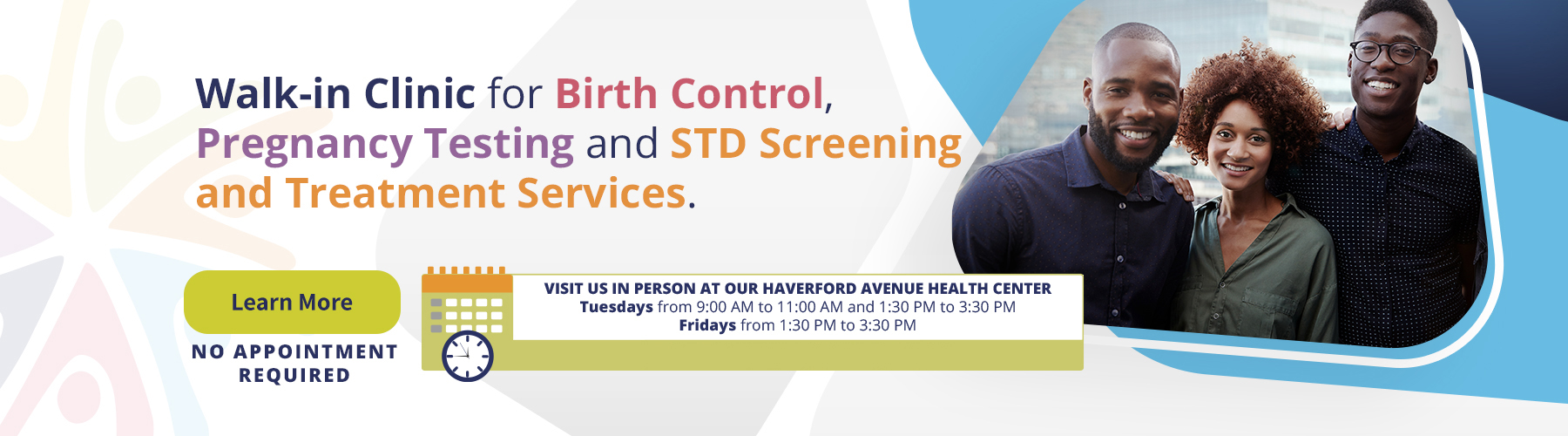 Walk-in Clinic for Birth Control, Pregnancy Testing and STD Screening and Treatment Services.

Learn More

NO APPOINTMENT REQUIRED

VISIT US IN PERSON AT OUR HAVERFORD AVENUE HEALTH CENTER
Tuesdays from 9:00 AM to 11:00 AM and 1:30 PM to 3:30 PM
Fridays from 1:30 PM to 3:30 PM